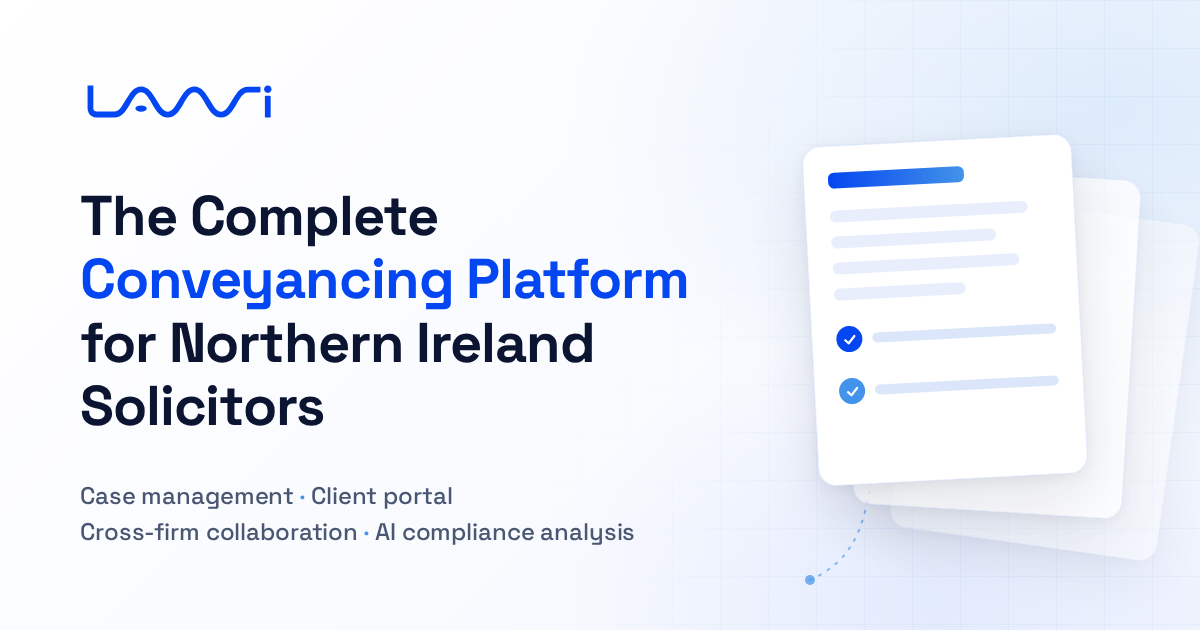 lawi

The Complete Conveyancing Platform for Northern Ireland Solicitors

Case management · Client portal
Cross-firm collaboration · AI compliance analysis